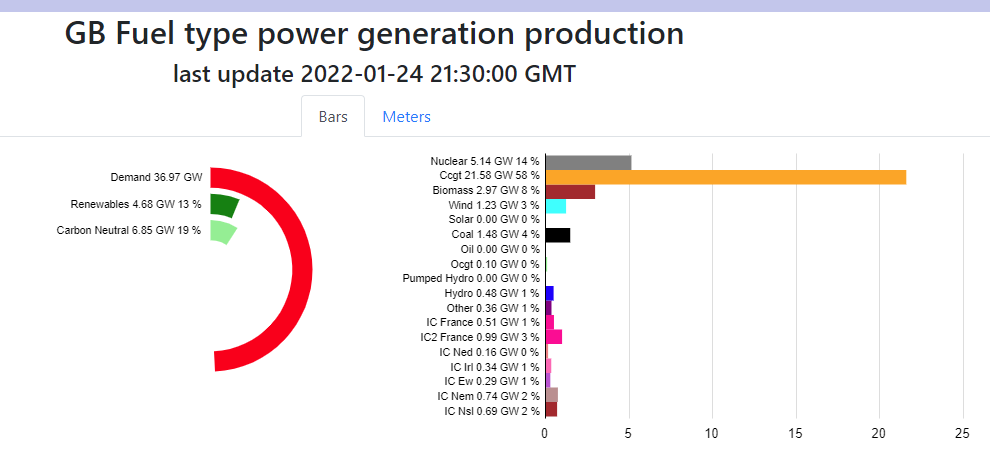 GB Fuel type power generation production

last update 2022-01-24 21:30:00 GMT

Bars Meters

Demand 36.97 GW

Renewables 4.68 GW 13 %

Carbon Neutral 6.85 GW 19 %

Nuclear 5.14 GW 14 %
Ccgt 21.58 GW 58 %
Biomass 2.97 GW 8 %
Wind 1.23 GW 3 %
Solar 0.00 GW 0 %
Coal 1.48 GW 4 %
Oil 0.00 GW 0 %
Ocgt 0.10 GW 0 %
Pumped Hydro 0.00 GW 0 %
Hydro 0.48 GW 1 %
Other 0.36 GW 1 %
IC France 0.51 GW 1 %
IC2 France 0.99 GW 3 %
IC Ned 0.16 GW 0 %
IC Irl 0.34 GW 1 %
IC Ew 0.29 GW 1 %
IC Nem 0.74 GW 2 %
IC Nsl 0.69 GW 2 %

0 5 10 15 20 25